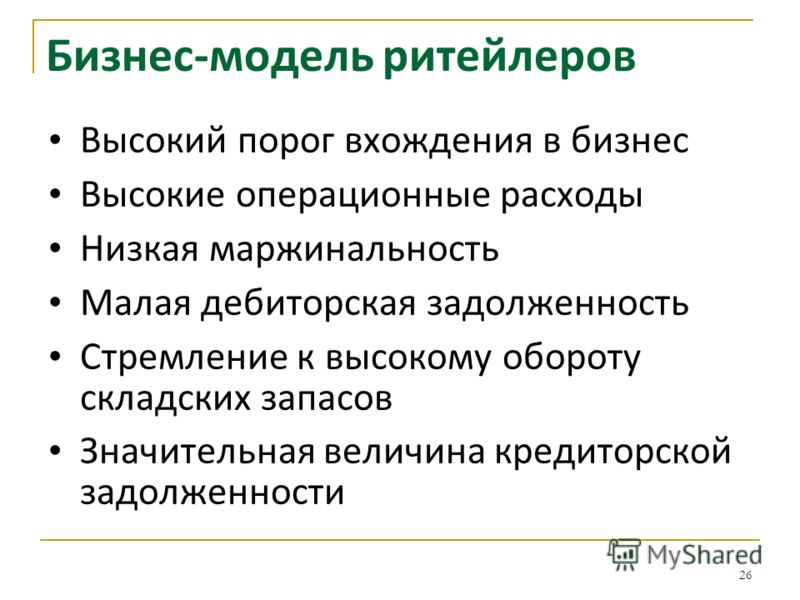 Бизнес-модель ритейлеров

• Высокий порог вхождения в бизнес
• Высокие операционные расходы
• Низкая маржинальность
• Малая дебиторская задолженность
• Стремление к высокому обороту складских запасов
• Значительная величина кредиторской задолженности

MyShared

26